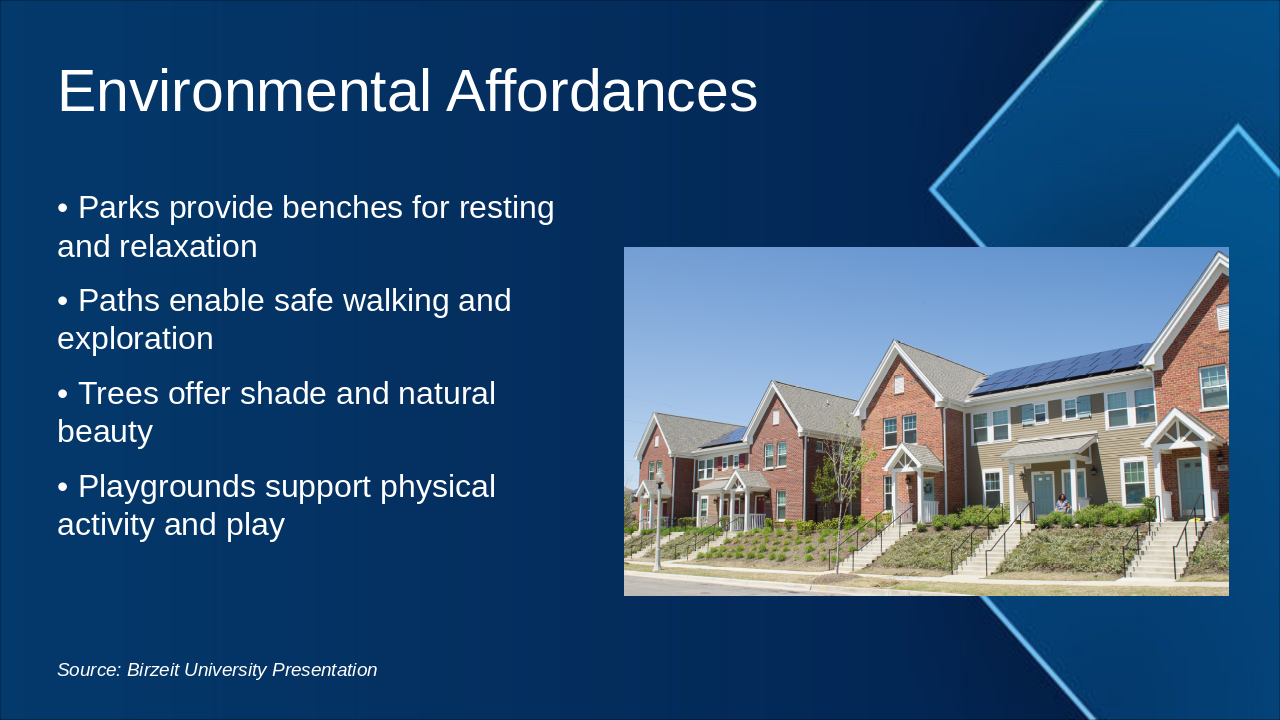 Environmental Affordances

• Parks provide benches for resting and relaxation

• Paths enable safe walking and exploration

• Trees offer shade and natural beauty

• Playgrounds support physical activity and play

Source: Birzeit University Presentation